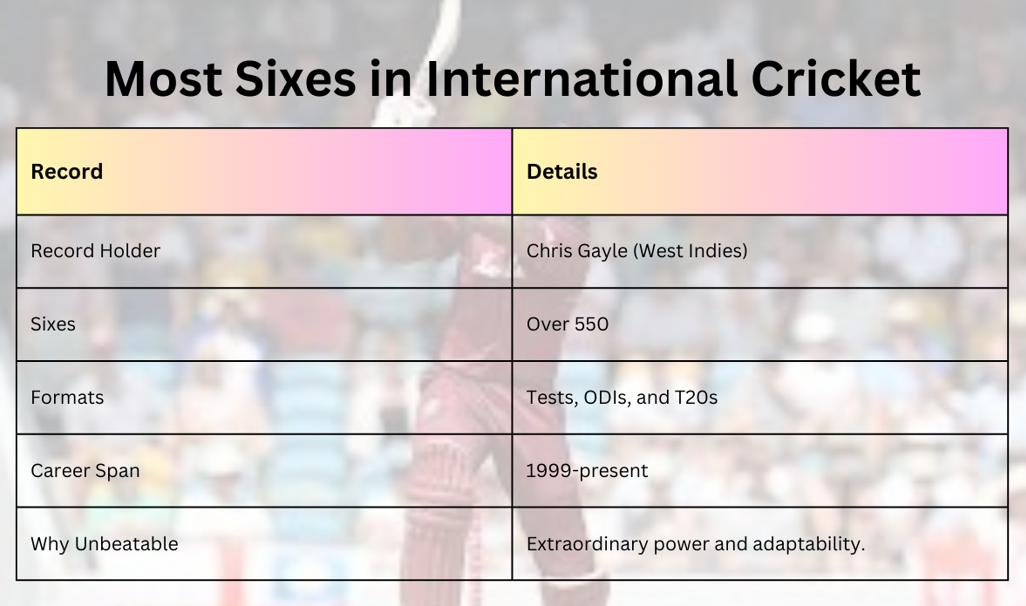 Most Sixes in International Cricket

| Record | Details |
|---|---|
| Record Holder | Chris Gayle (West Indies) |
| Sixes | Over 550 |
| Formats | Tests, ODIs, and T20s |
| Career Span | 1999-present |
| Why Unbeatable | Extraordinary power and adaptability. |